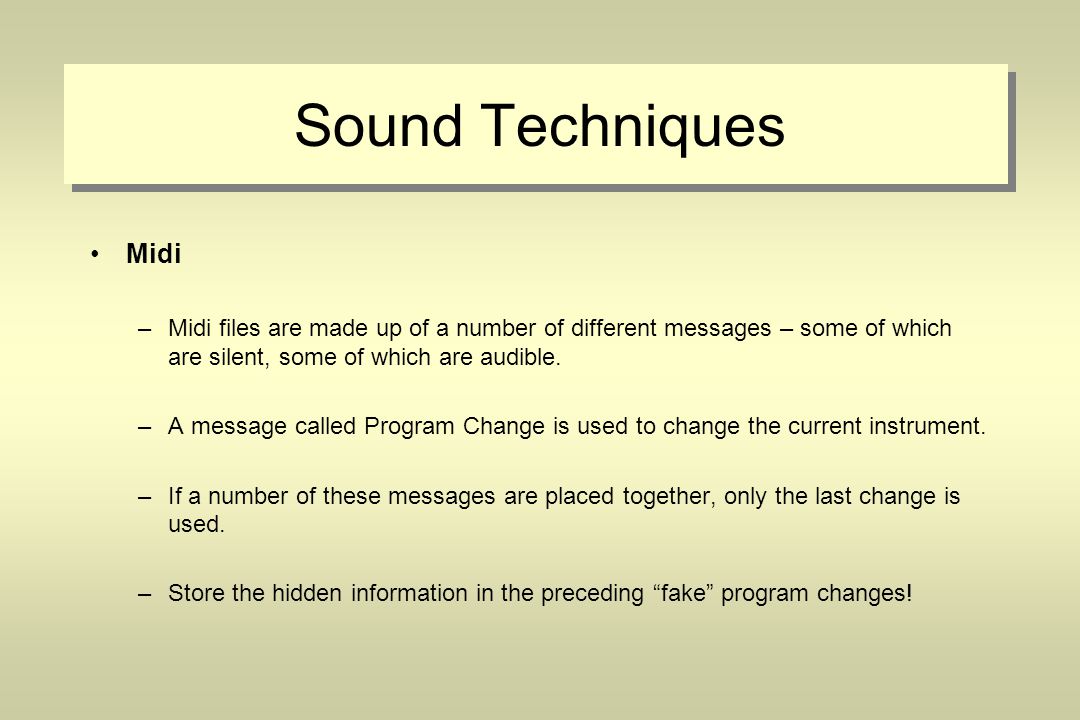 Sound Techniques

• Midi

– Midi files are made up of a number of different messages – some of which are silent, some of which are audible.

– A message called Program Change is used to change the current instrument.

– If a number of these messages are placed together, only the last change is used.

– Store the hidden information in the preceding “fake” program changes!